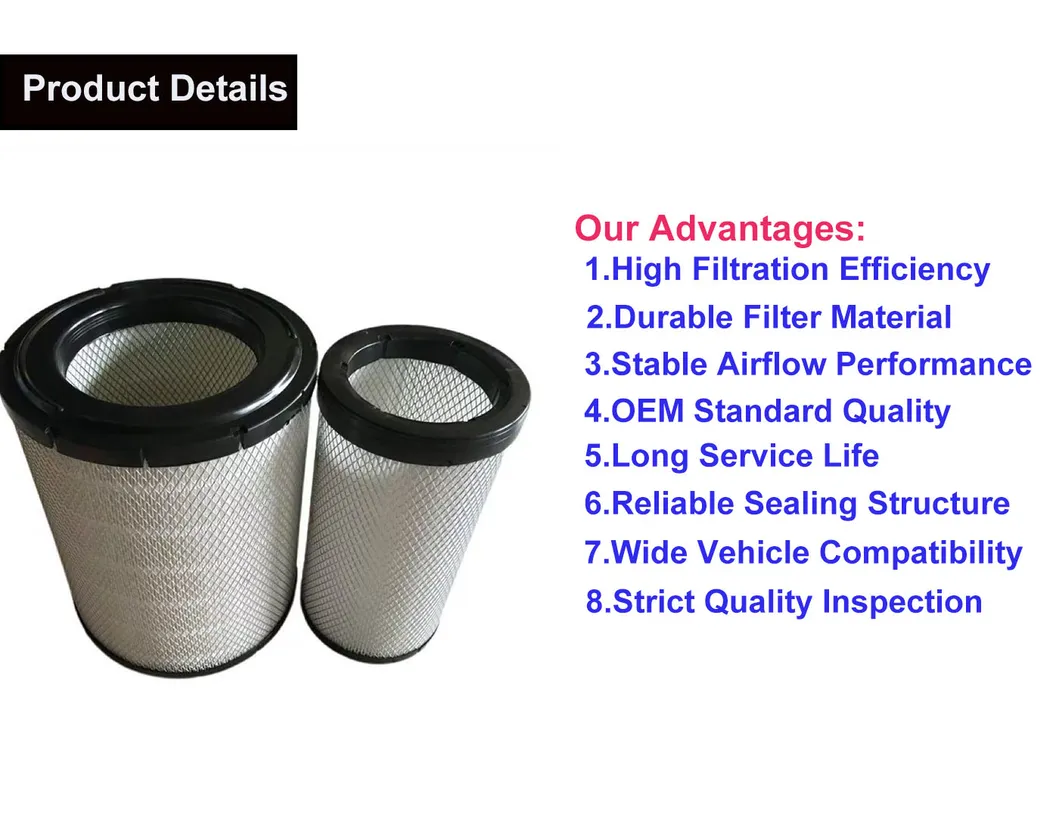 Product Details

Our Advantages:
1.High Filtration Efficiency
2.Durable Filter Material
3.Stable Airflow Performance
4.OEM Standard Quality
5.Long Service Life
6.Reliable Sealing Structure
7.Wide Vehicle Compatibility
8.Strict Quality Inspection